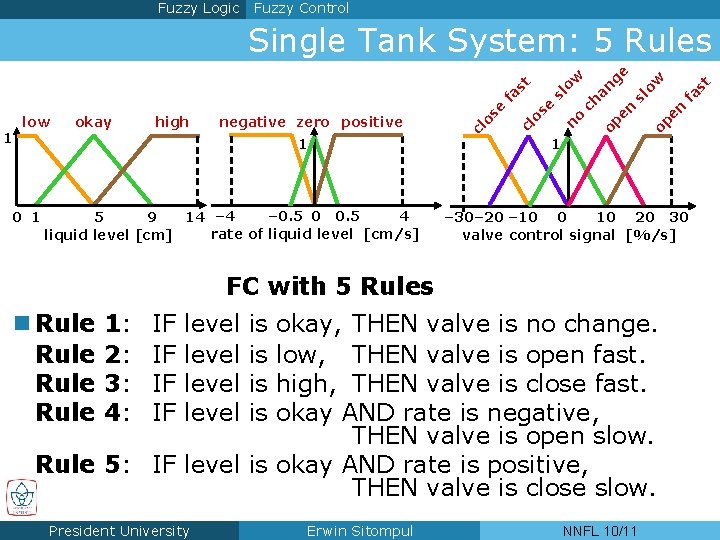 Fuzzy Logic Fuzzy Control

Single Tank System: 5 Rules

low okay high
1
0 1 5 9 14
liquid level [cm]

negative zero positive
1
−4 −0.5 0 0.5 4
rate of liquid level [cm/s]

close fast close slow no change open slow open fast
1
−30 −20 −10 0 10 20 30
valve control signal [%/s]

FC with 5 Rules

Rule 1: IF level is okay, THEN valve is no change.
Rule 2: IF level is low, THEN valve is open fast.
Rule 3: IF level is high, THEN valve is close fast.
Rule 4: IF level is okay AND rate is negative, THEN valve is open slow.
Rule 5: IF level is okay AND rate is positive, THEN valve is close slow.

President University Erwin Sitompul NNFL 10/11